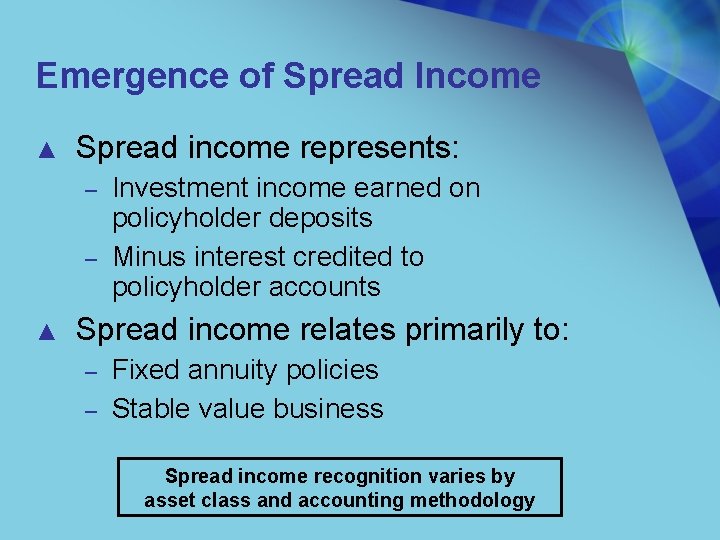 Emergence of Spread Income

▲ Spread income represents:

– Investment income earned on policyholder deposits

– Minus interest credited to policyholder accounts

▲ Spread income relates primarily to:

– Fixed annuity policies

– Stable value business

Spread income recognition varies by asset class and accounting methodology